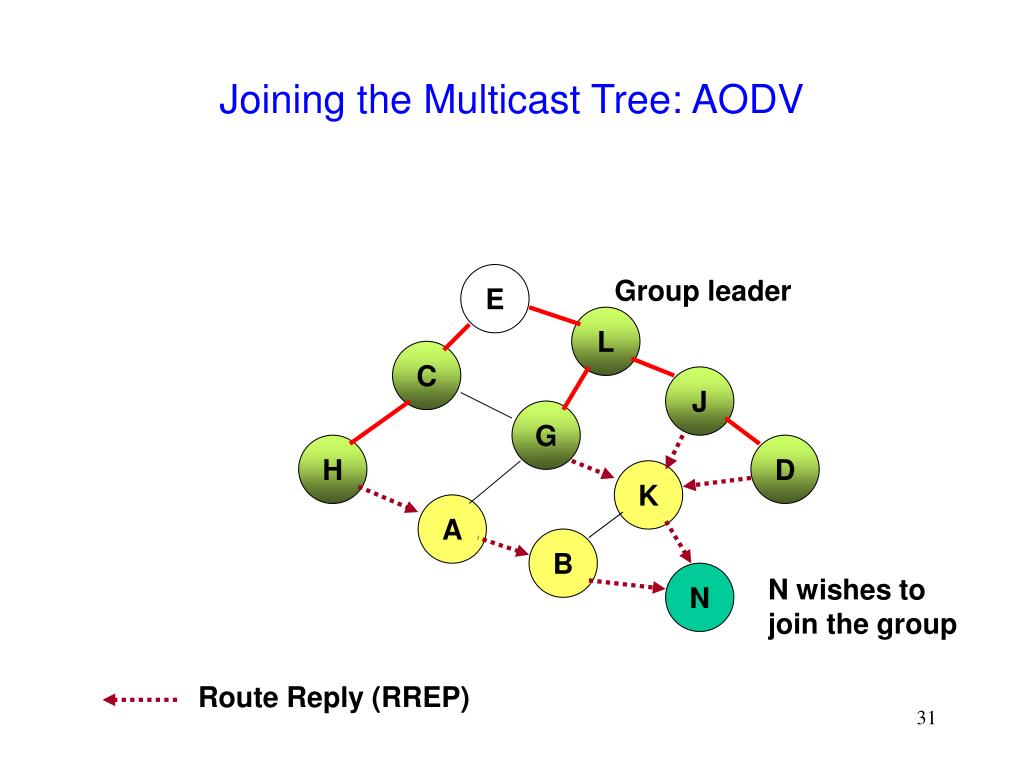 Joining the Multicast Tree: AODV

E

Group leader

L

C

J

G

H

D

K

A

B

N

N wishes to join the group

Route Reply (RREP)

31